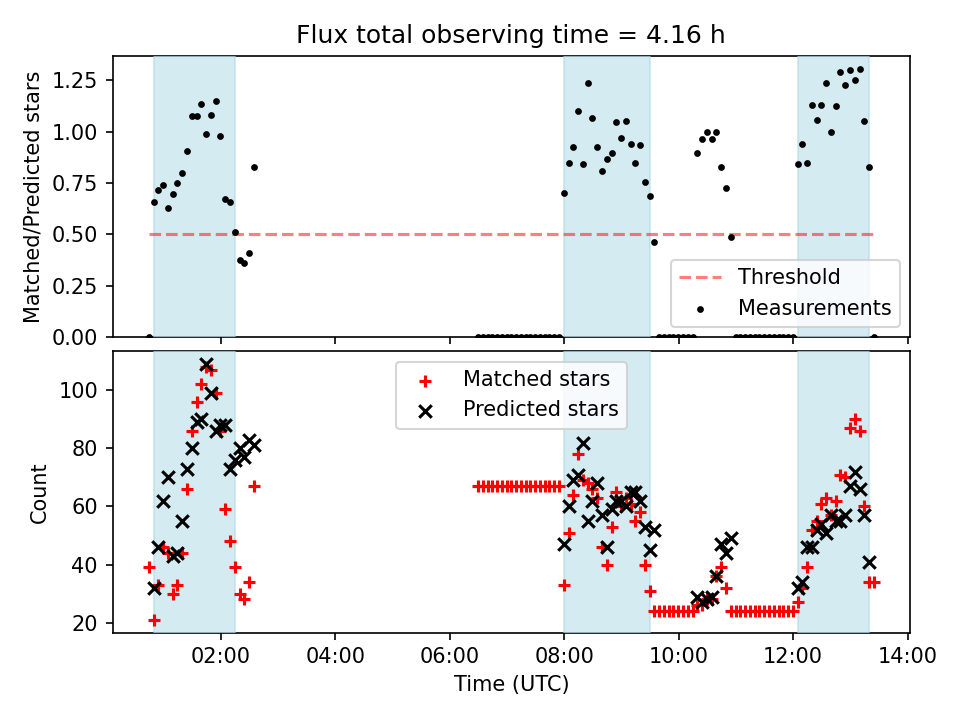 Flux total observing time = 4.16 h

Matched/Predicted stars

1.25
1.00
0.75
0.50
0.25
0.00

Threshold
Measurements

Count

100
80
60
40
20

Matched stars
Predicted stars

02:00
04:00
06:00
08:00
10:00
12:00
14:00

Time (UTC)